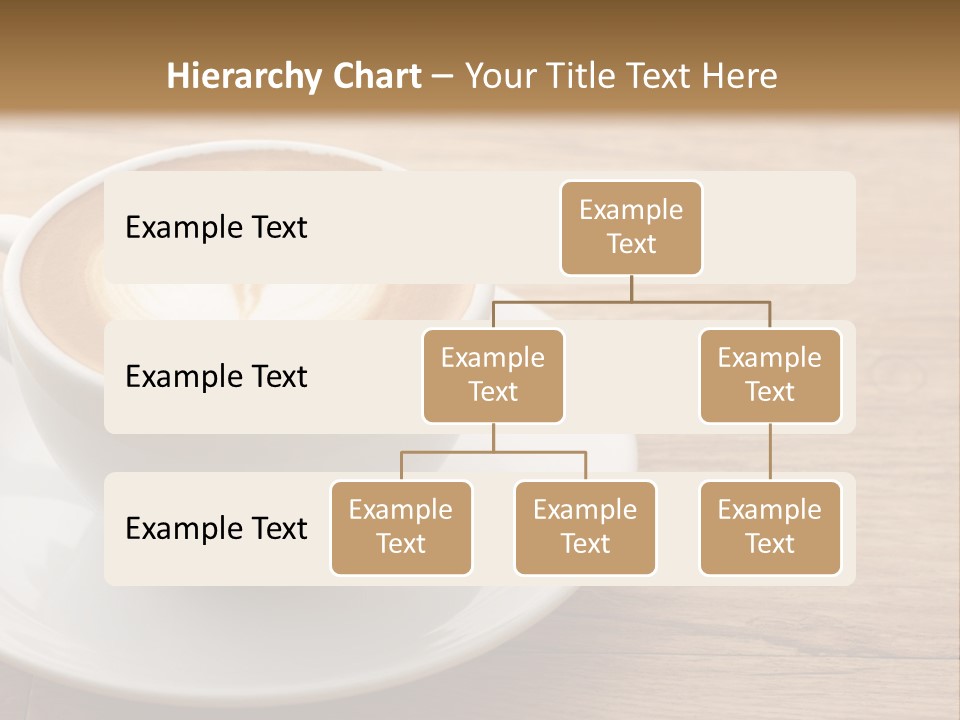 Hierarchy Chart – Your Title Text Here

Example Text

Example Text

Example Text

Example Text

Example Text

Example Text

Example Text

Example Text

Example Text